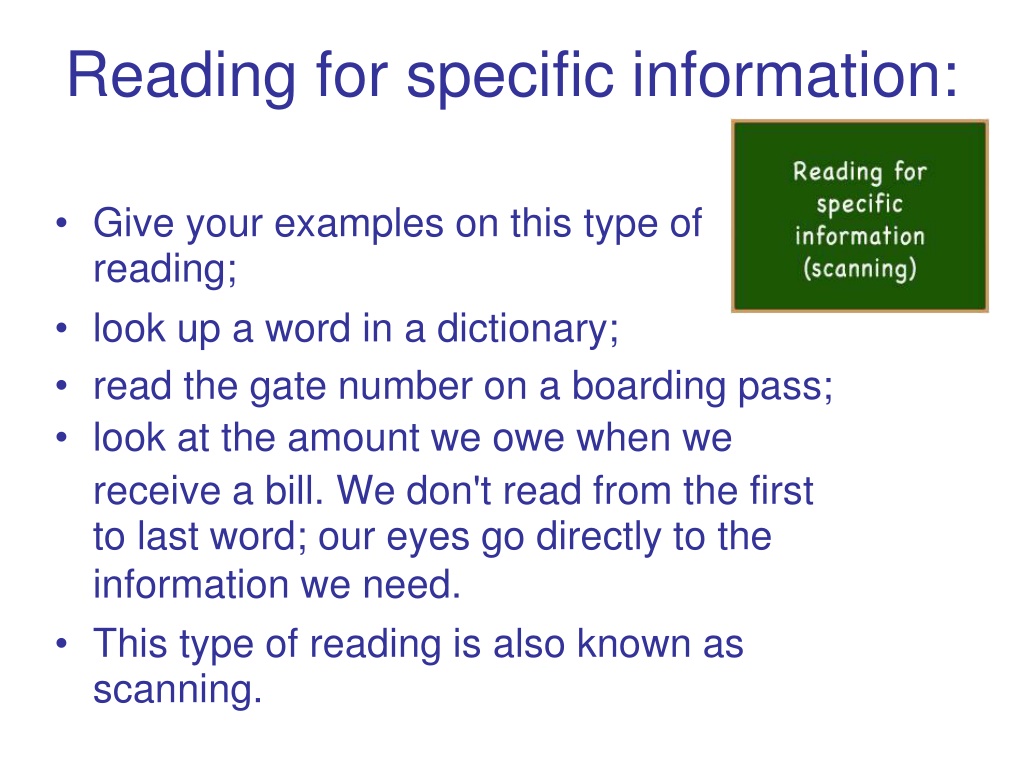 Reading for specific information:

Reading for specific information (scanning)

• Give your examples on this type of reading;
• look up a word in a dictionary;
• read the gate number on a boarding pass;
• look at the amount we owe when we receive a bill. We don't read from the first to last word; our eyes go directly to the information we need.
• This type of reading is also known as scanning.